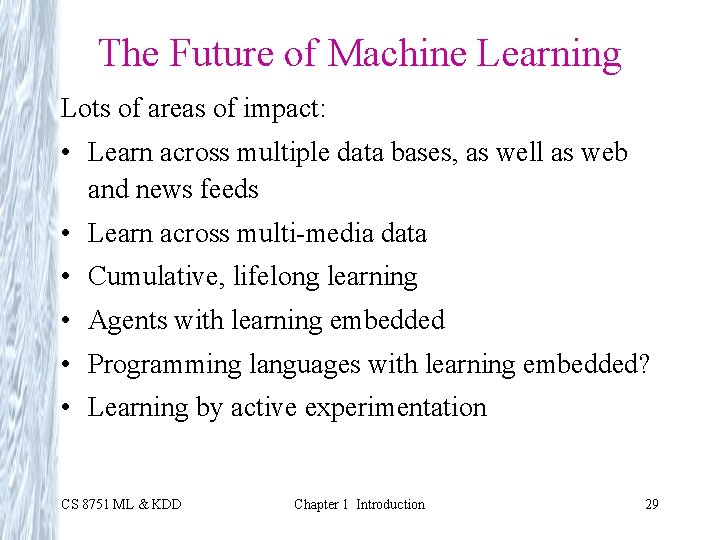 The Future of Machine Learning

Lots of areas of impact:

• Learn across multiple data bases, as well as web and news feeds
• Learn across multi-media data
• Cumulative, lifelong learning
• Agents with learning embedded
• Programming languages with learning embedded?
• Learning by active experimentation

CS 8751 ML & KDD

Chapter 1 Introduction

29